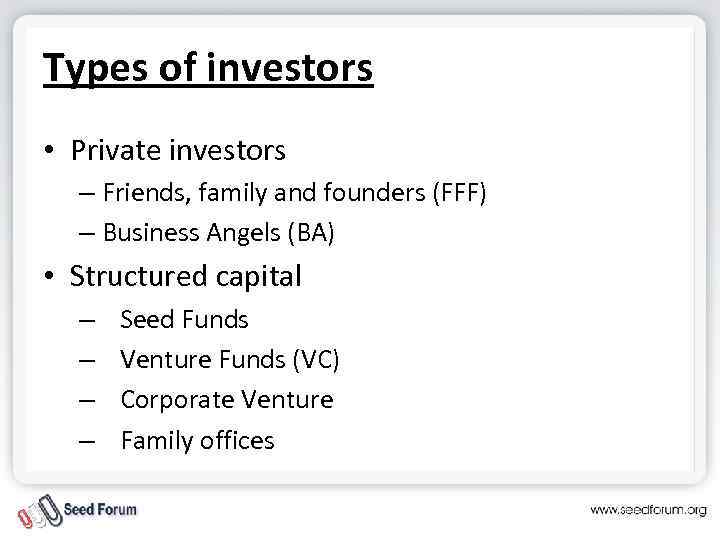 Types of investors

• Private investors
– Friends, family and founders (FFF)
– Business Angels (BA)
• Structured capital
– Seed Funds
– Venture Funds (VC)
– Corporate Venture
– Family offices

Seed Forum

www.seedforum.org